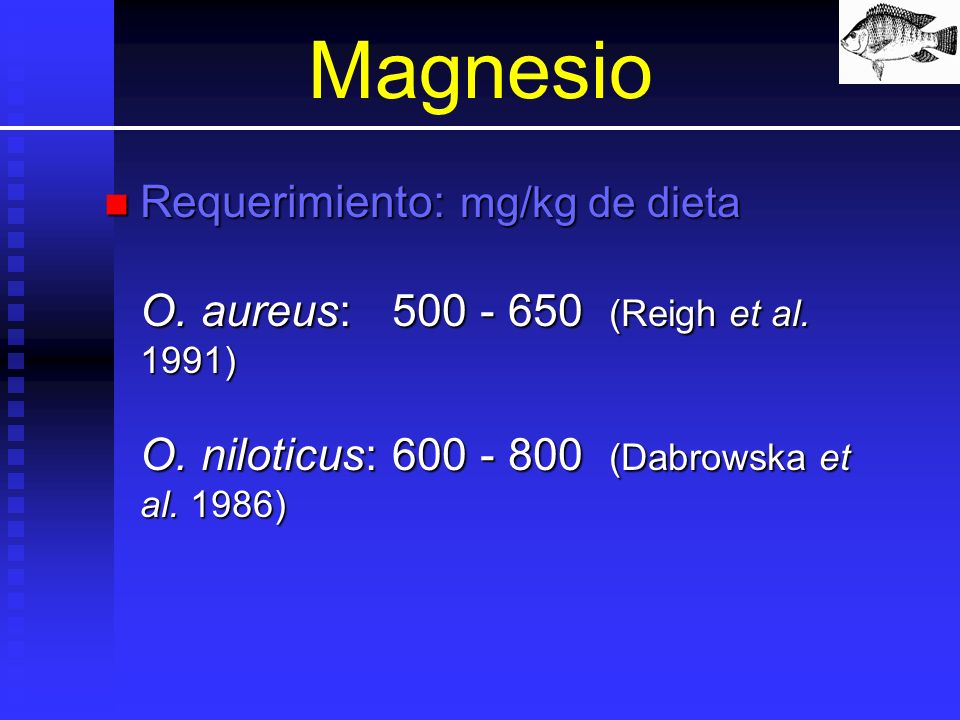 Magnesio

Requerimiento: mg/kg de dieta

O. aureus: 500 - 650 (Reigh et al. 1991)

O. niloticus: 600 - 800 (Dabrowska et al. 1986)